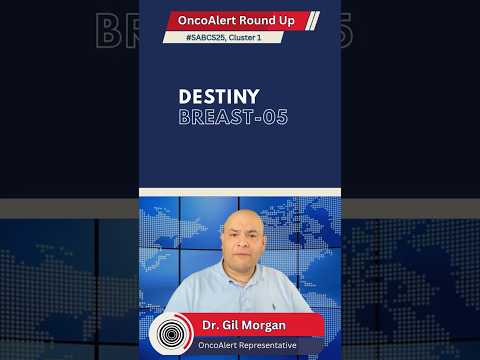 OncoAlert Round Up

#SABCS25, Cluster 1

DESTINY
BREAST-05

Dr. Gil Morgan

OncoAlert Representative